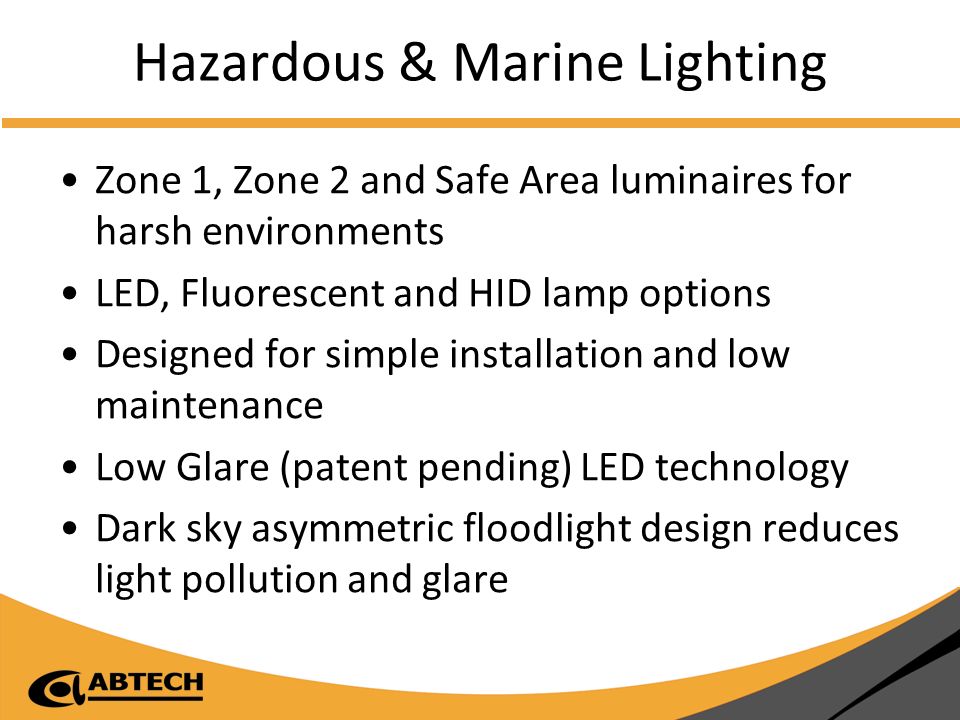 Hazardous & Marine Lighting

• Zone 1, Zone 2 and Safe Area luminaires for harsh environments

• LED, Fluorescent and HID lamp options

• Designed for simple installation and low maintenance

• Low Glare (patent pending) LED technology

• Dark sky asymmetric floodlight design reduces light pollution and glare

ABTECH